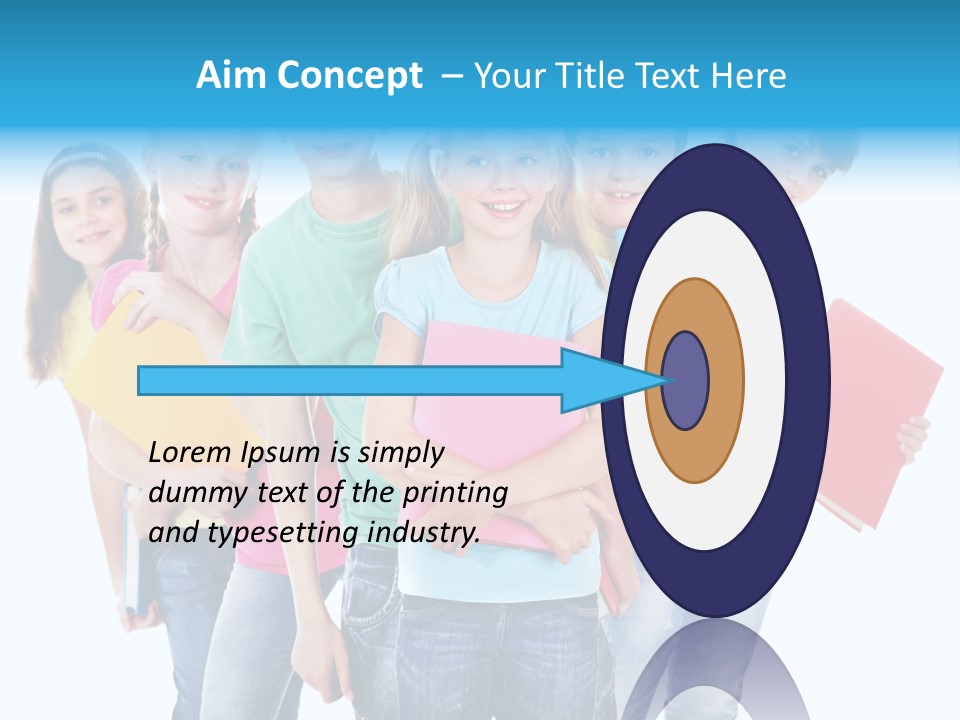 Aim Concept – Your Title Text Here

Lorem Ipsum is simply dummy text of the printing and typesetting industry.